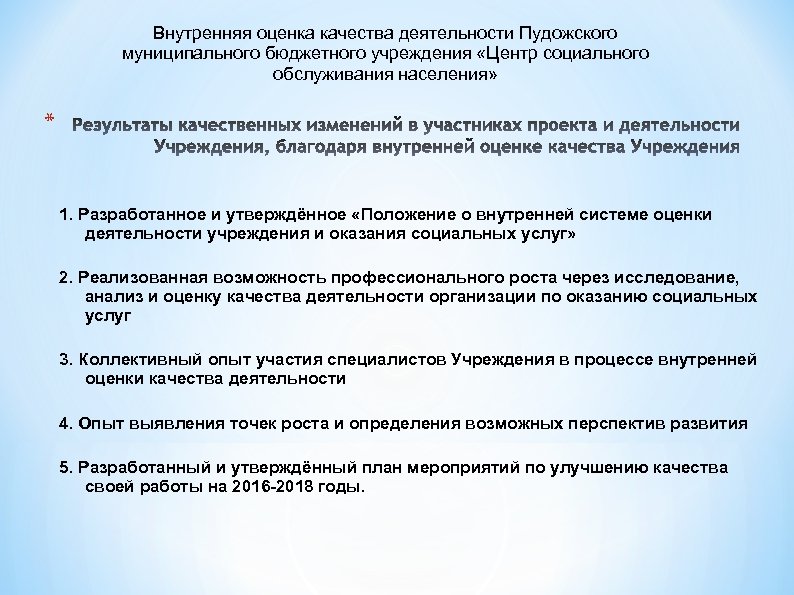 Внутренняя оценка качества деятельности Пудожского муниципального бюджетного учреждения «Центр социального обслуживания населения»

* Результаты качественных изменений в участниках проекта и деятельности Учреждения, благодаря внутренней оценке качества Учреждения

1. Разработанное и утверждённое «Положение о внутренней системе оценки деятельности учреждения и оказания социальных услуг»

2. Реализованная возможность профессионального роста через исследование, анализ и оценку качества деятельности организации по оказанию социальных услуг

3. Коллективный опыт участия специалистов Учреждения в процессе внутренней оценки качества деятельности

4. Опыт выявления точек роста и определения возможных перспектив развития

5. Разработанный и утверждённый план мероприятий по улучшению качества своей работы на 2016-2018 годы.